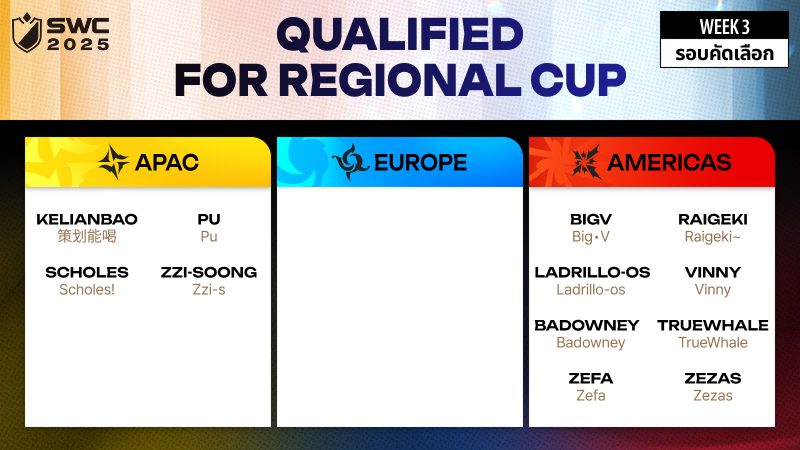 SWC 2025

QUALIFIED FOR REGIONAL CUP

WEEK 3
รอบคัดเลือก

APAC

KELIANBAO
策划能喝

PU
Pu

SCHOLES
Scholes!

ZZI-SOONG
Zzi-s

EUROPE

AMERICAS

BIGV
Big•V

RAIGEKI
Raigeki~

LADRILLO-OS
Ladrillo-os

VINNY
Vinny

BADOWNEY
Badowney

TRUEWHALE
TrueWhale

ZEFA
Zefa

ZEZAS
Zezas